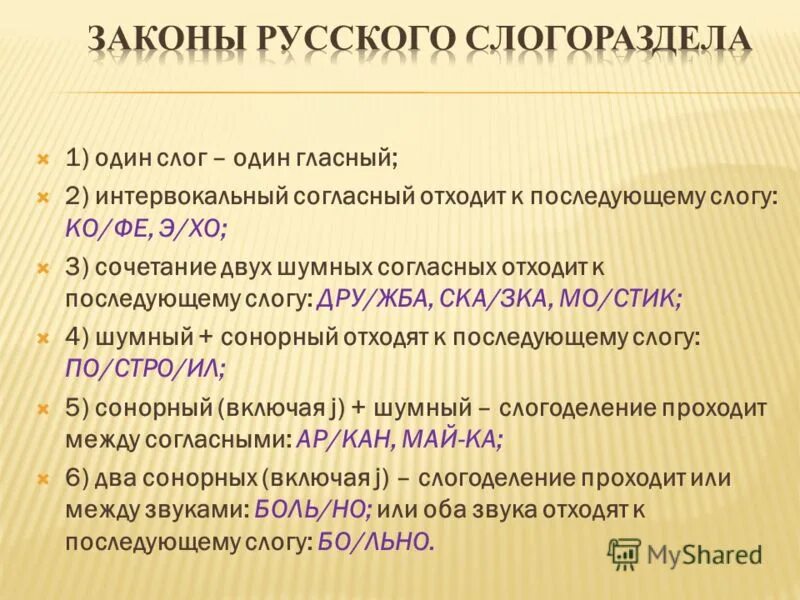 ЗАКОНЫ РУССКОГО СЛОГОРАЗДЕЛА

1) один слог – один гласный;

2) интервокальный согласный отходит к последующему слогу: КО/ФЕ, Э/ХО;

3) сочетание двух шумных согласных отходит к последующему слогу: ДРУ/ЖБА, СКА/ЗКА, МО/СТИК;

4) шумный + сонорный отходят к последующему слогу: ПО/СТРО/ИЛ;

5) сонорный (включая j) + шумный – слогоделение проходит между согласными: АР/КАН, МАЙ-КА;

6) два сонорных (включая j) – слогоделение проходит или между звуками: БОЛЬ/НО; или оба звука отходят к последующему слогу: БО/ЛЬНО.

MyShared